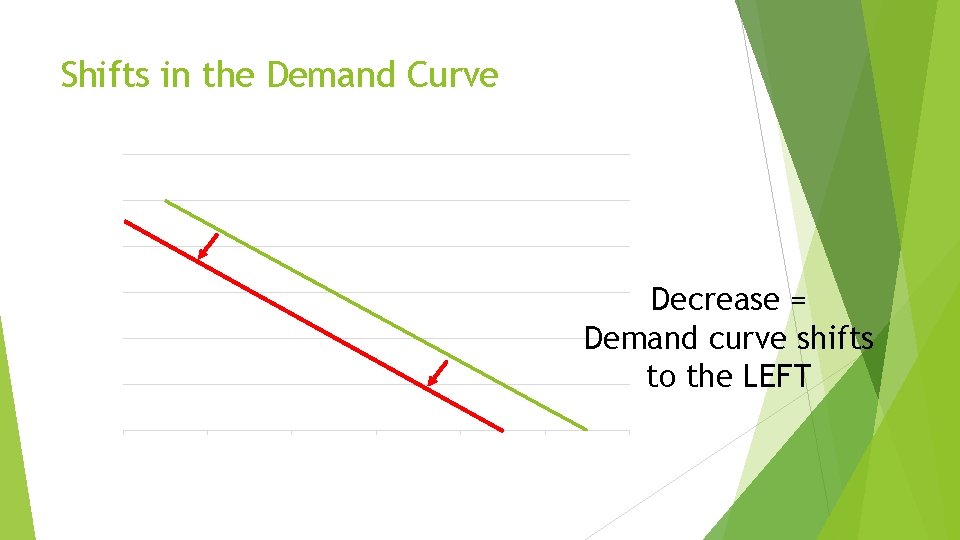 Shifts in the Demand Curve

Decrease = Demand curve shifts to the LEFT